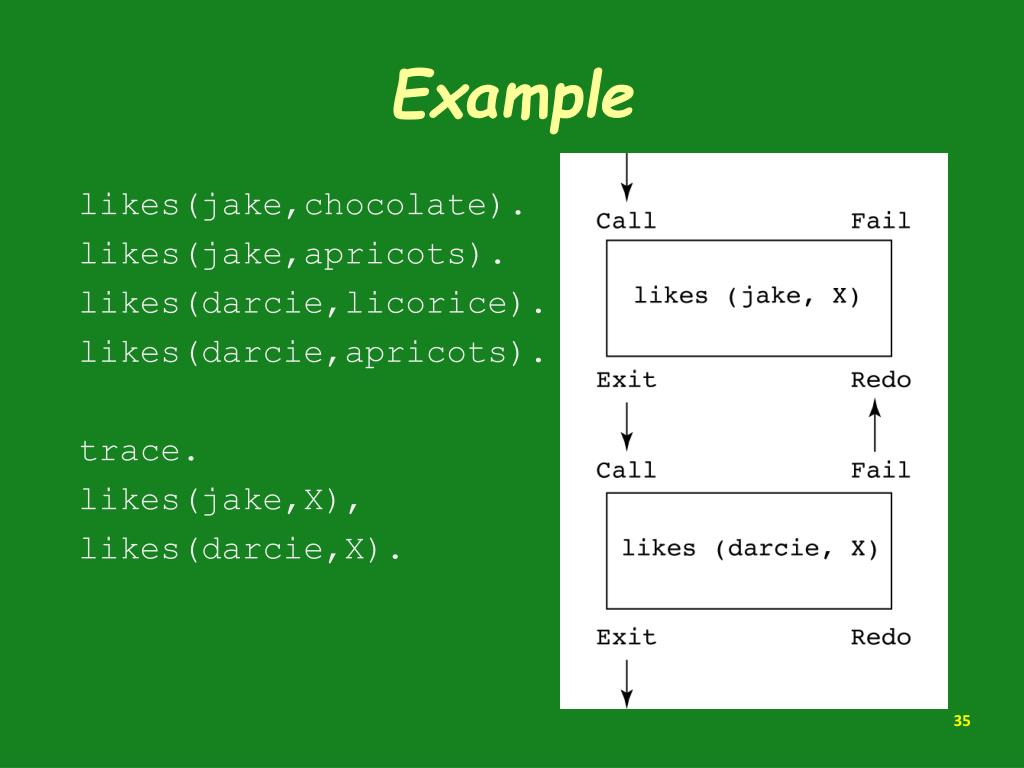 Example

likes(jake,chocolate).
likes(jake,apricots).
likes(darcie,licorice).
likes(darcie,apricots).

trace.
likes(jake,X),
likes(darcie,X).

Call Fail
likes (jake, X)
Exit Redo
Call Fail
likes (darcie, X)
Exit Redo

35